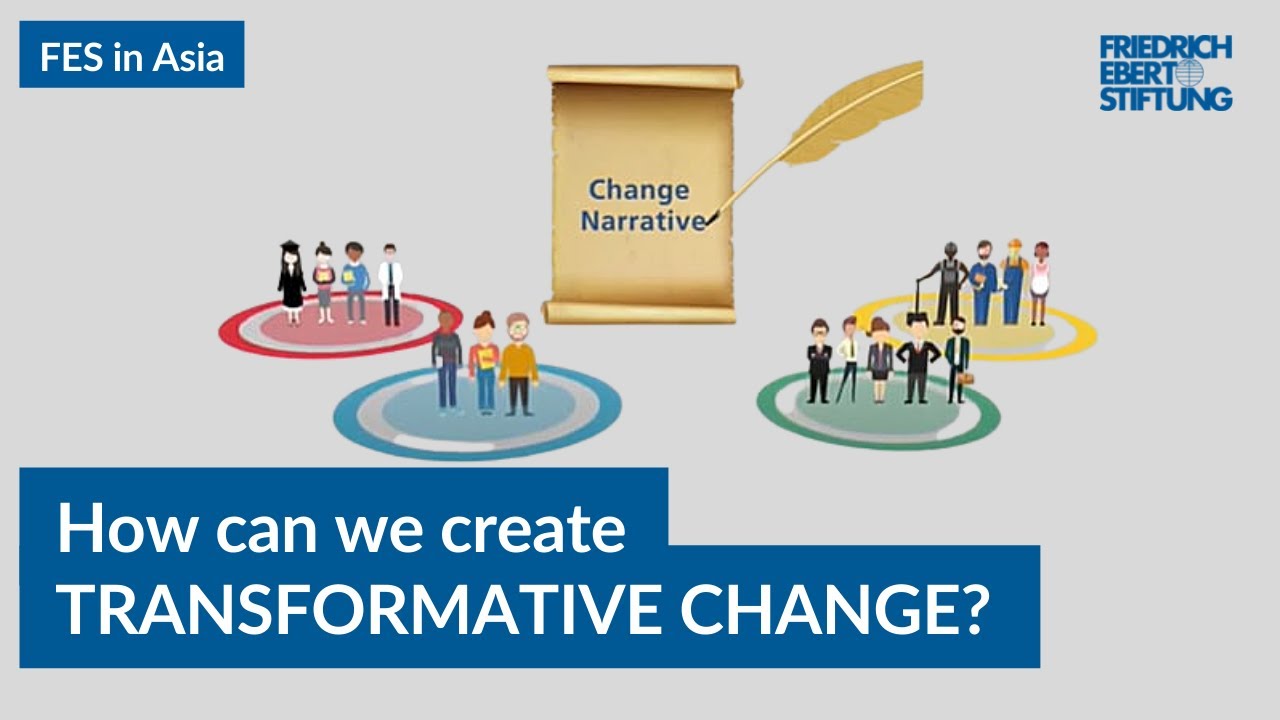 FES in Asia

FRIEDRICH EBERT STIFTUNG

Change Narrative

How can we create TRANSFORMATIVE CHANGE?